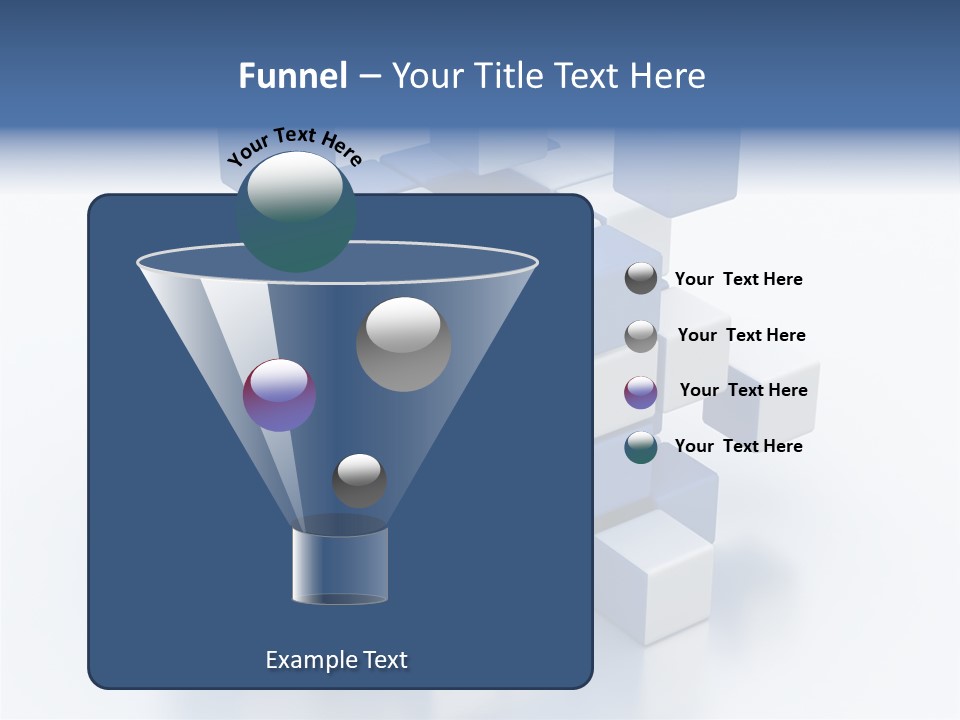 Funnel – Your Title Text Here

Your Text Here

Your Text Here

Your Text Here

Your Text Here

Your Text Here

Example Text